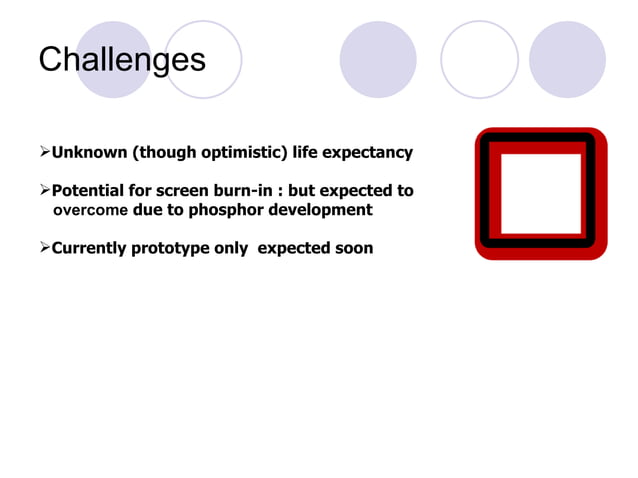 Challenges

➢Unknown (though optimistic) life expectancy

➢Potential for screen burn-in : but expected to overcome due to phosphor development

➢Currently prototype only  expected soon